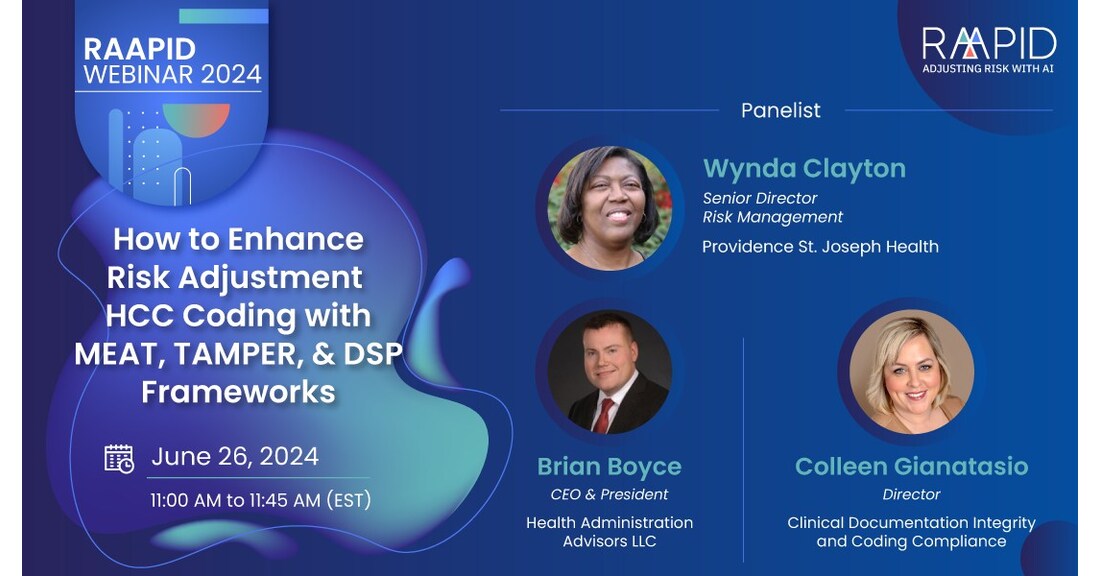 RAAPID
WEBINAR 2024

How to Enhance Risk Adjustment HCC Coding with MEAT, TAMPER, & DSP Frameworks

June 26, 2024
11:00 AM to 11:45 AM (EST)

RAAPID
ADJUSTING RISK WITH AI

Panelist

Wynda Clayton
Senior Director
Risk Management
Providence St. Joseph Health

Brian Boyce
CEO & President
Health Administration Advisors LLC

Colleen Gianatasio
Director
Clinical Documentation Integrity and Coding Compliance